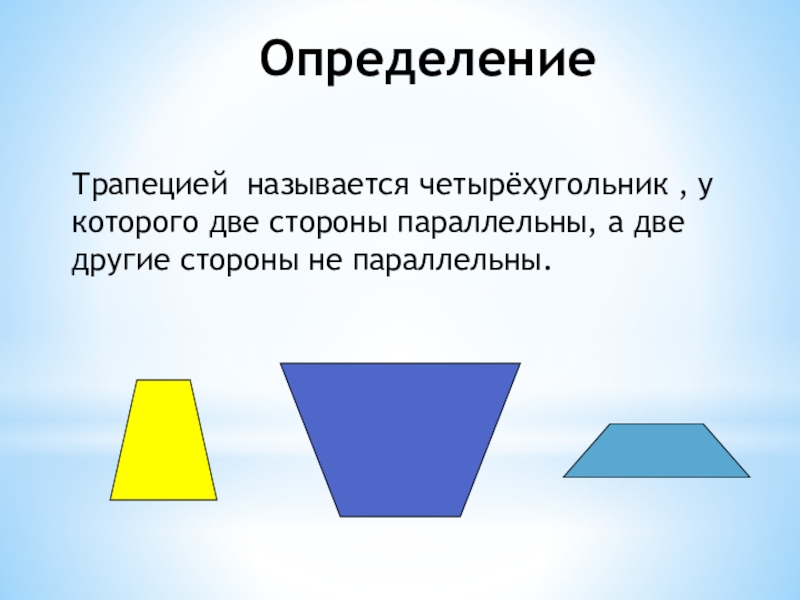 Определение

Трапецией называется четырёхугольник , у которого две стороны параллельны, а две другие стороны не параллельны.